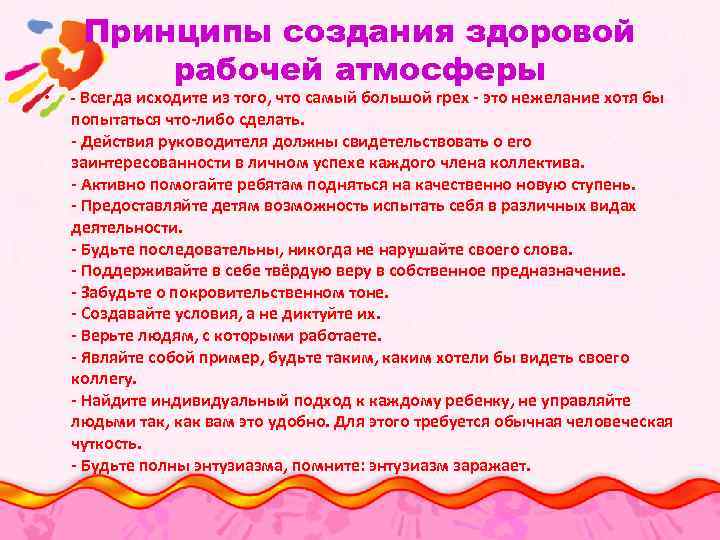 Принципы создания здоровой рабочей атмосферы

- Всегда исходите из того, что самый большой грех - это нежелание хотя бы попытаться что-либо сделать.
- Действия руководителя должны свидетельствовать о его заинтересованности в личном успехе каждого члена коллектива.
- Активно помогайте ребятам подняться на качественно новую ступень.
- Предоставляйте детям возможность испытать себя в различных видах деятельности.
- Будьте последовательны, никогда не нарушайте своего слова.
- Поддерживайте в себе твёрдую веру в собственное предназначение.
- Забудьте о покровительственном тоне.
- Создавайте условия, а не диктуйте их.
- Верьте людям, с которыми работаете.
- Являйте собой пример, будьте таким, каким хотели бы видеть своего коллегу.
- Найдите индивидуальный подход к каждому ребенку, не управляйте людьми так, как вам это удобно. Для этого требуется обычная человеческая чуткость.
- Будьте полны энтузиазма, помните: энтузиазм заражает.